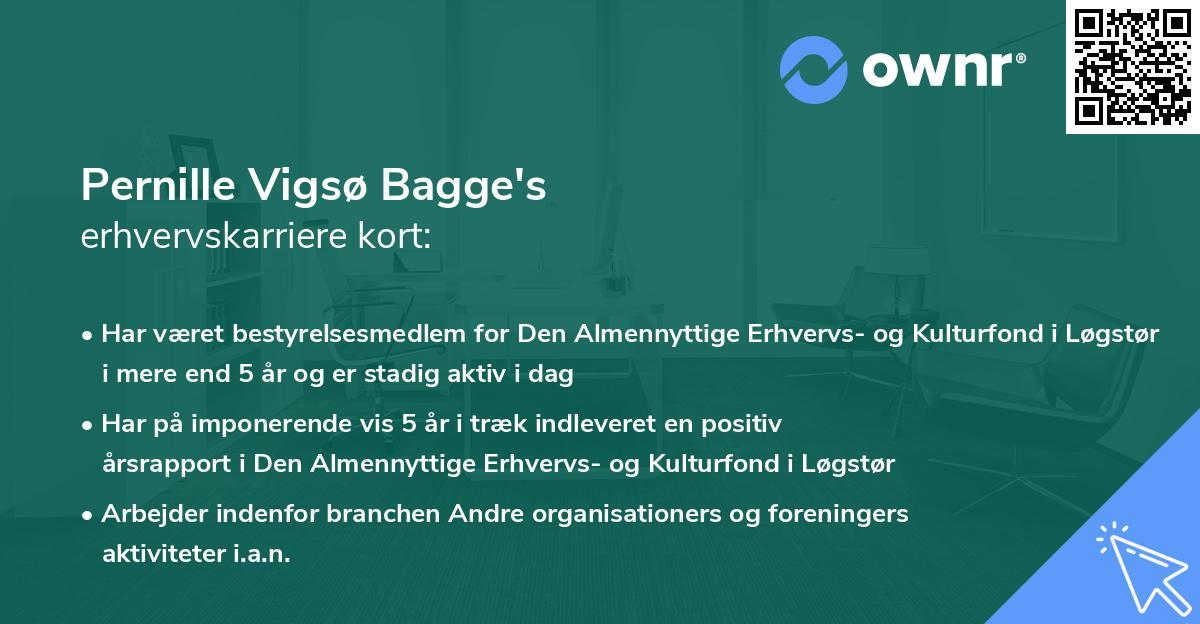 ownr®

Pernille Vigsø Bagge's
erhvervskarriere kort:

• Har været bestyrelsesmedlem for Den Almennyttige Erhvervs- og Kulturfond i Løgstør i mere end 5 år og er stadig aktiv i dag
• Har på imponerende vis 5 år i træk indleveret en positiv årsrapport i Den Almennyttige Erhvervs- og Kulturfond i Løgstør
• Arbejder indenfor branchen Andre organisationers og foreningers aktiviteter i.a.n.